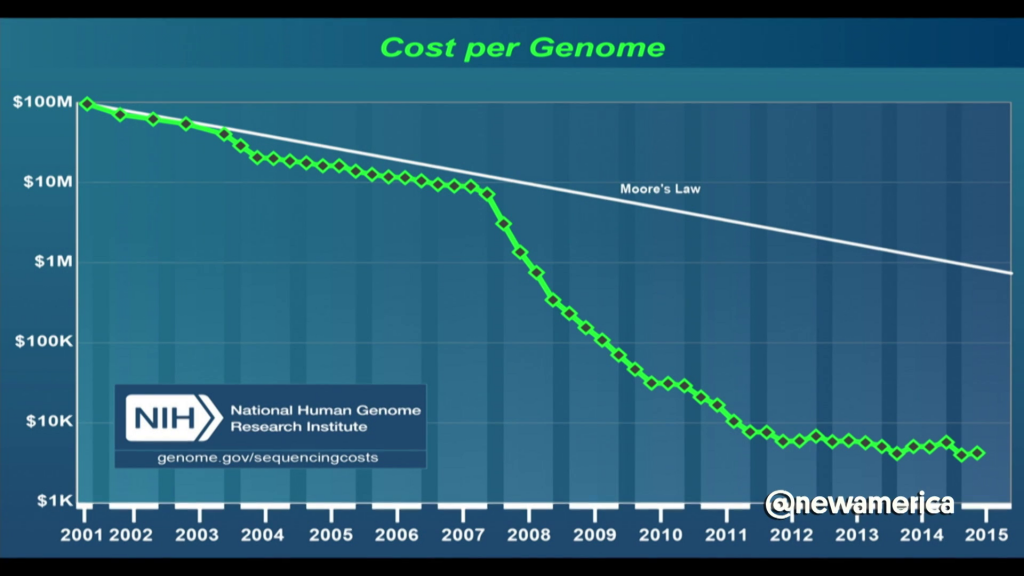 Cost per Genome

$100M
$10M
$1M
$100K
$10K
$1K

Moore's Law

NIH National Human Genome Research Institute
genome.gov/sequencingcosts

2001 2002 2003 2004 2005 2006 2007 2008 2009 2010 2011 2012 2013 2014 2015

@newamerica